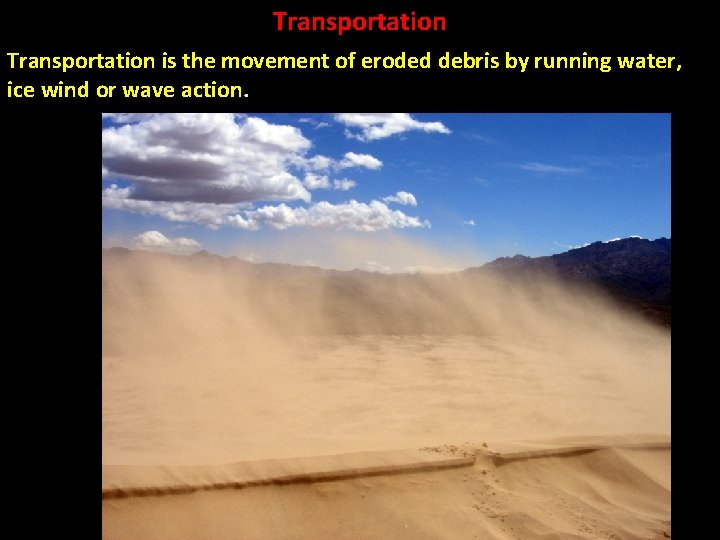 Transportation

Transportation is the movement of eroded debris by running water, ice wind or wave action.